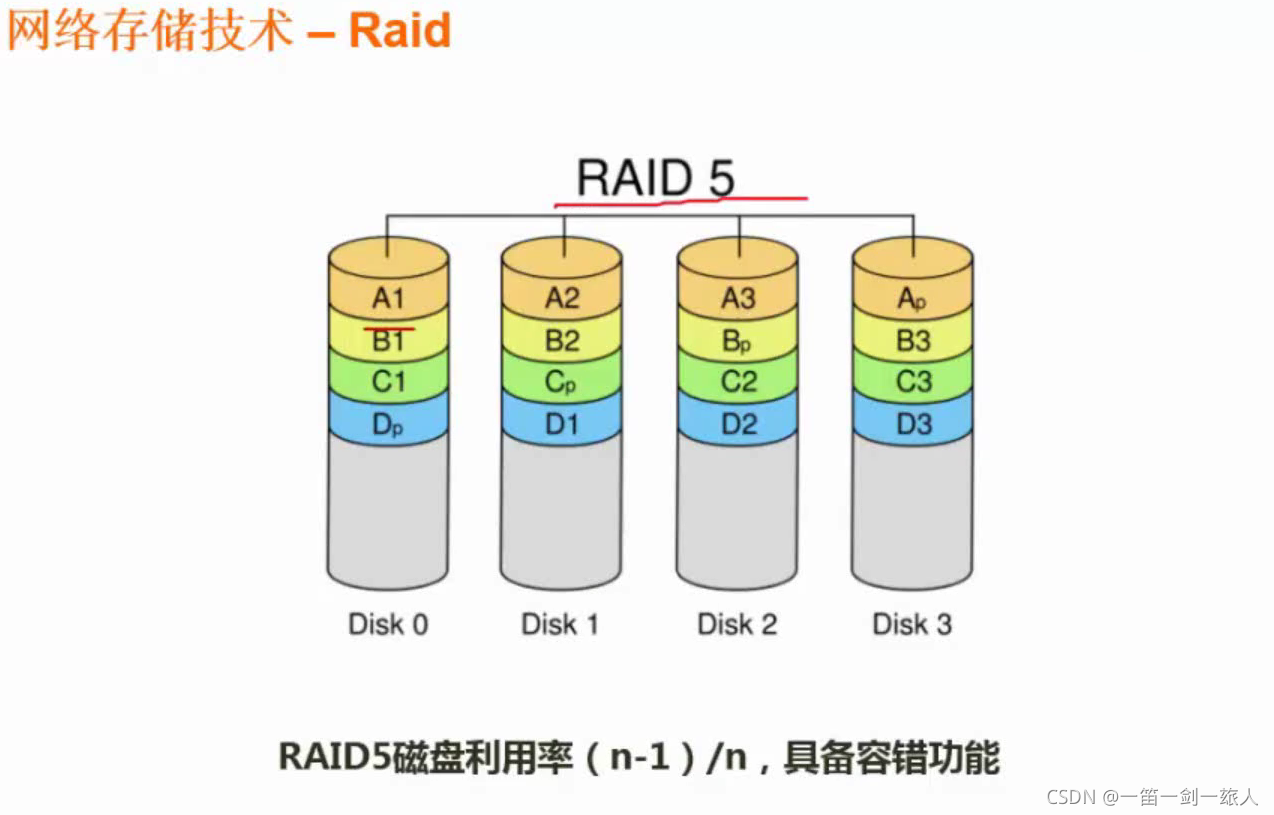 网络存储技术 – Raid

RAID 5

A1
B1
C1
$D_p$

A2
B2
$C_p$
D1

A3
$B_p$
C2
D2

$A_p$
B3
C3
D3

Disk 0

Disk 1

Disk 2

Disk 3

RAID5磁盘利用率（n-1）/n，具备容错功能

CSDN @一笛一剑一旅人